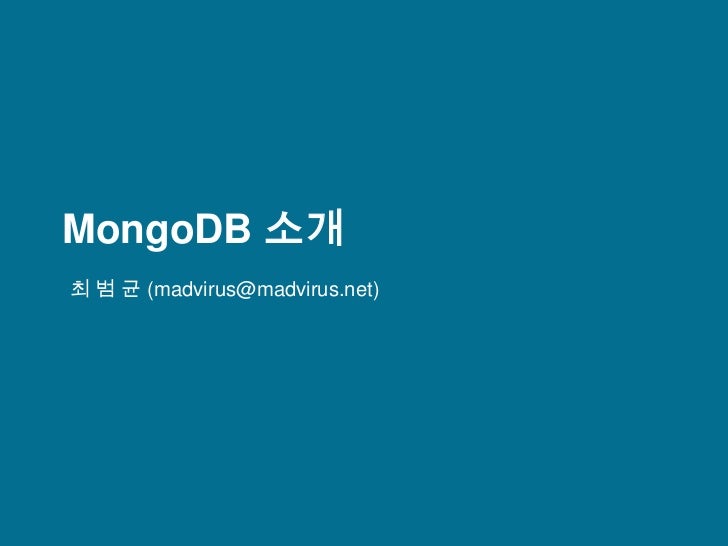 MongoDB 소개

최 범 균 (madvirus@madvirus.net)